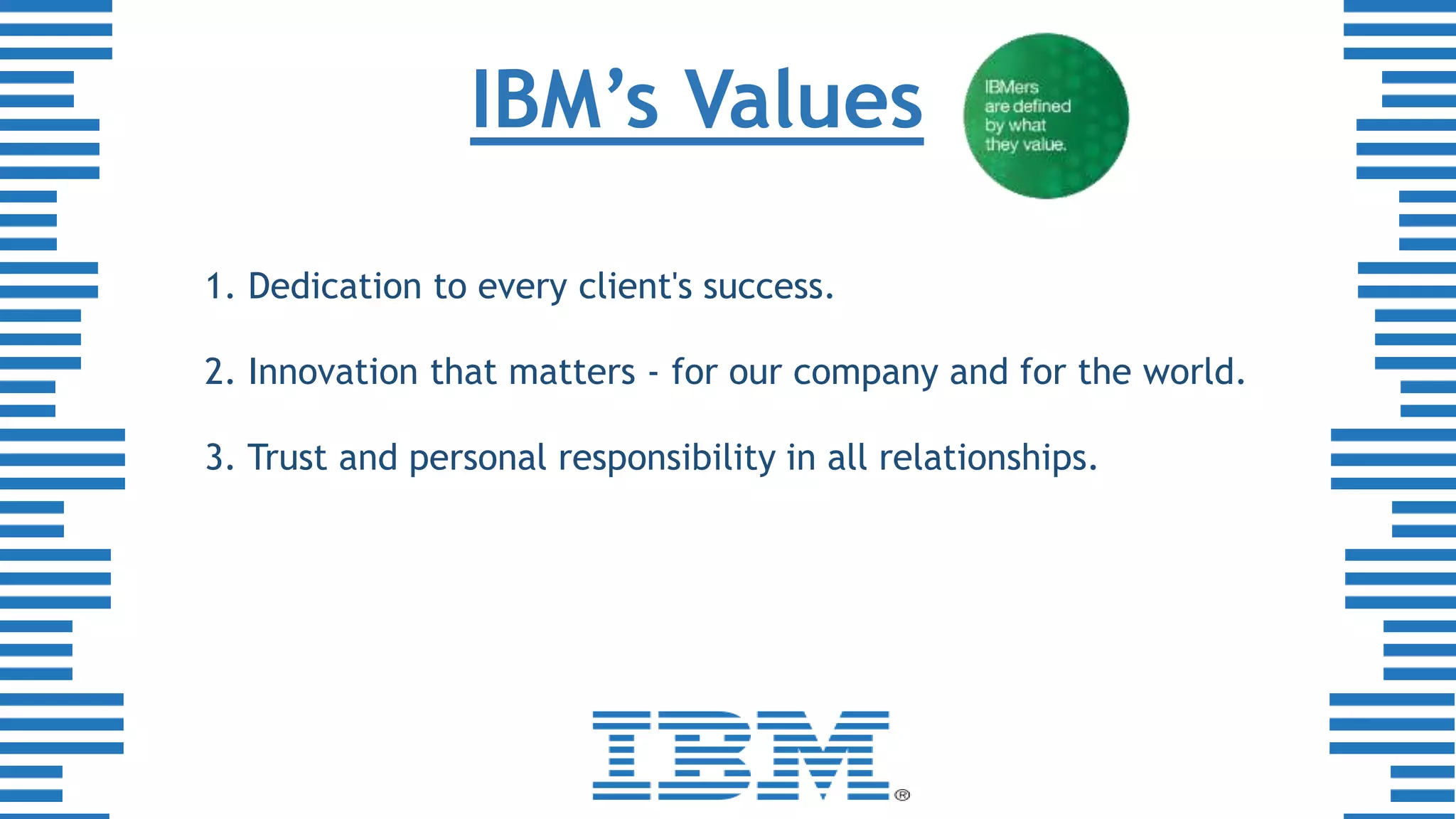 IBM's Values

IBMers are defined by what they value.

1. Dedication to every client's success.

2. Innovation that matters - for our company and for the world.

3. Trust and personal responsibility in all relationships.

IBM®